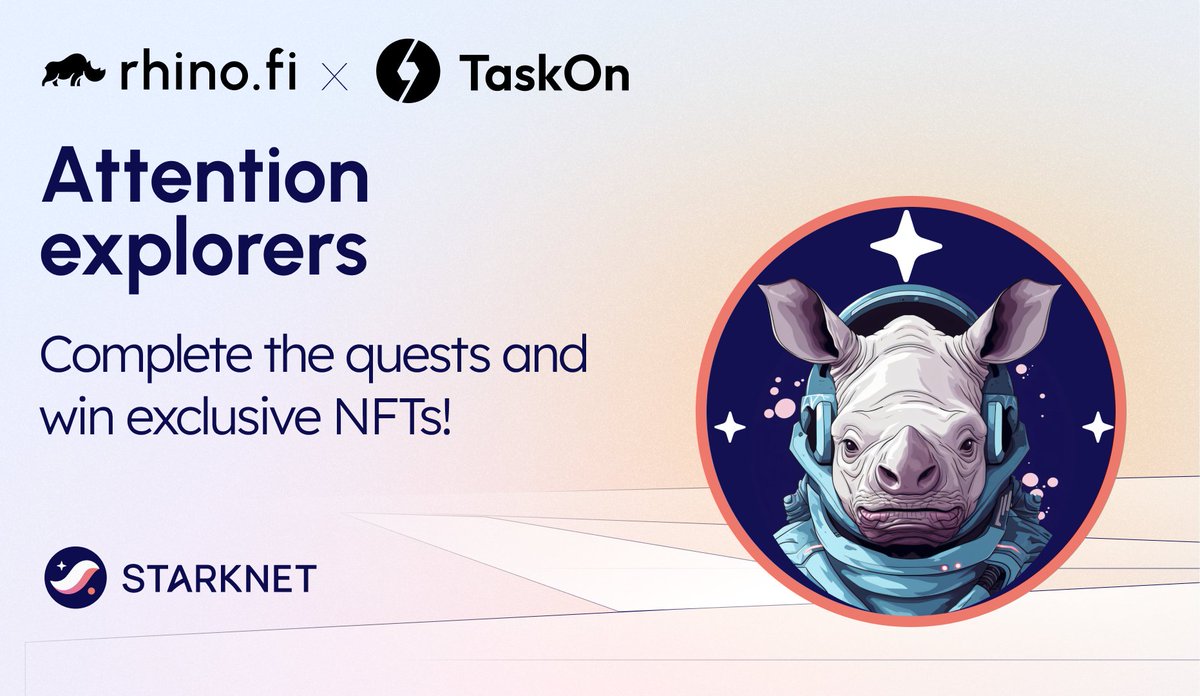 rhino.fi × TaskOn

Attention explorers

Complete the quests and win exclusive NFTs!

STARKNET